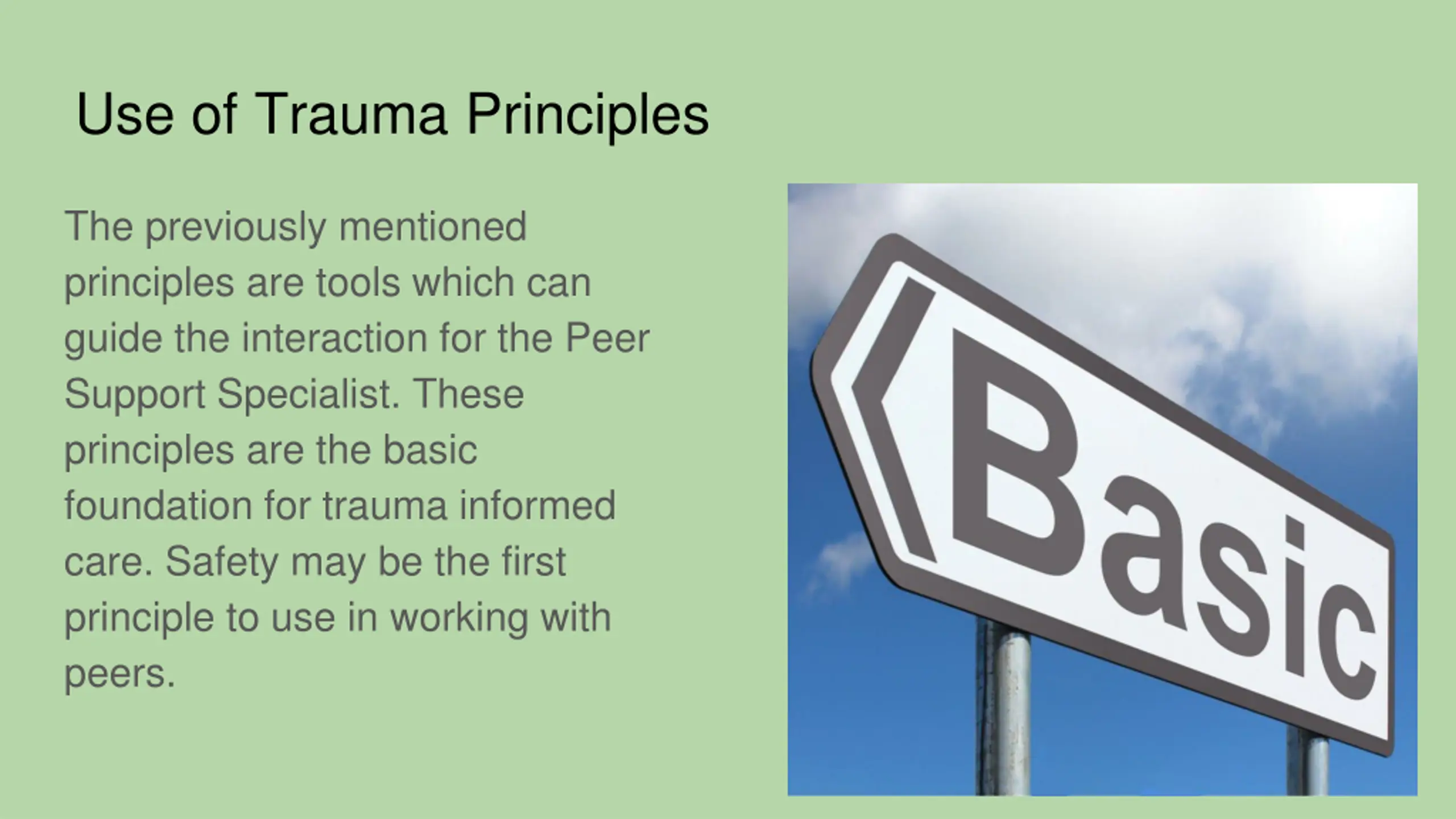 Use of Trauma Principles

The previously mentioned principles are tools which can guide the interaction for the Peer Support Specialist. These principles are the basic foundation for trauma informed care. Safety may be the first principle to use in working with peers.

Basic